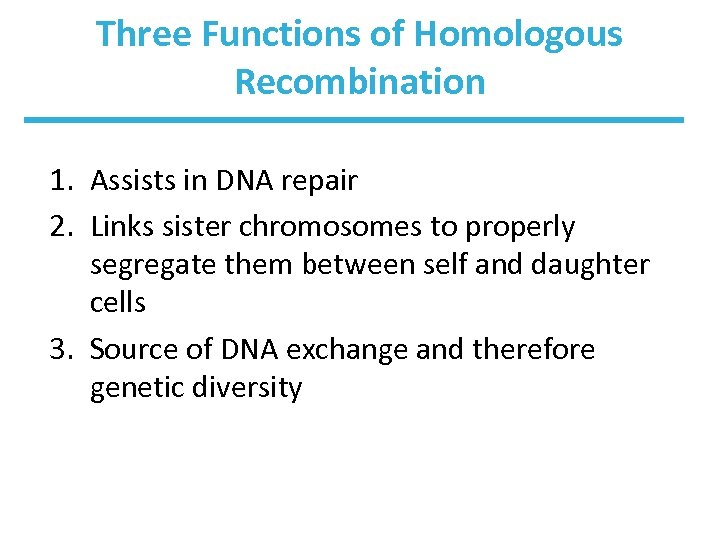 Three Functions of Homologous Recombination

1. Assists in DNA repair
2. Links sister chromosomes to properly segregate them between self and daughter cells
3. Source of DNA exchange and therefore genetic diversity